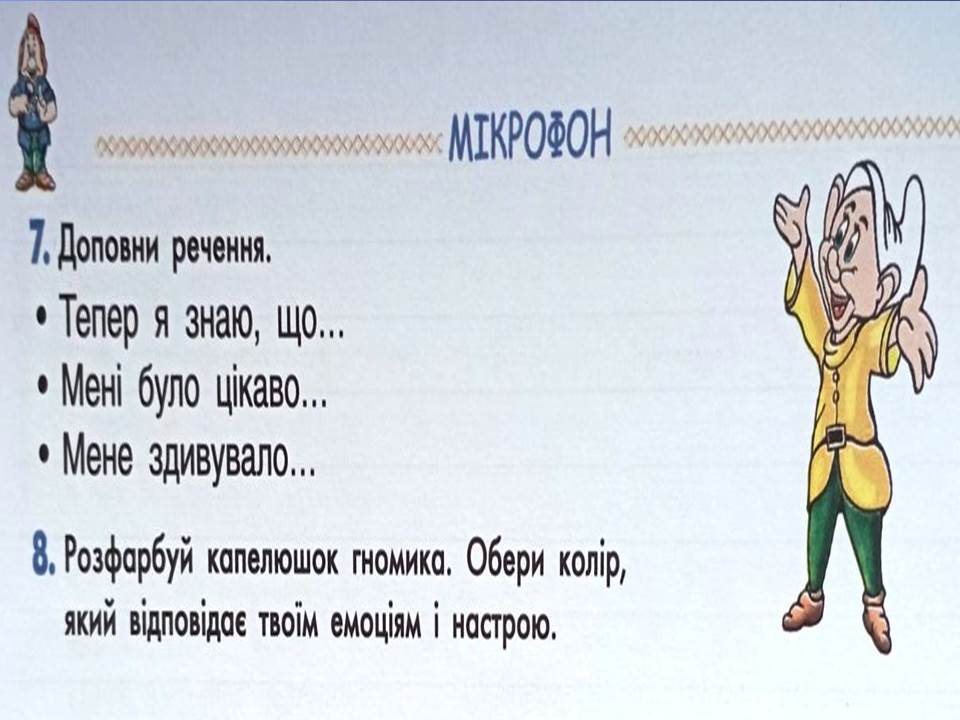 МІКРОФОН

7. Доповни речення.

• Тепер я знаю, що...
• Мені було цікаво...
• Мене здивувало...

8. Розфарбуй капелюшок гномика. Обери колір, який відповідає твоїм емоціям і настрою.